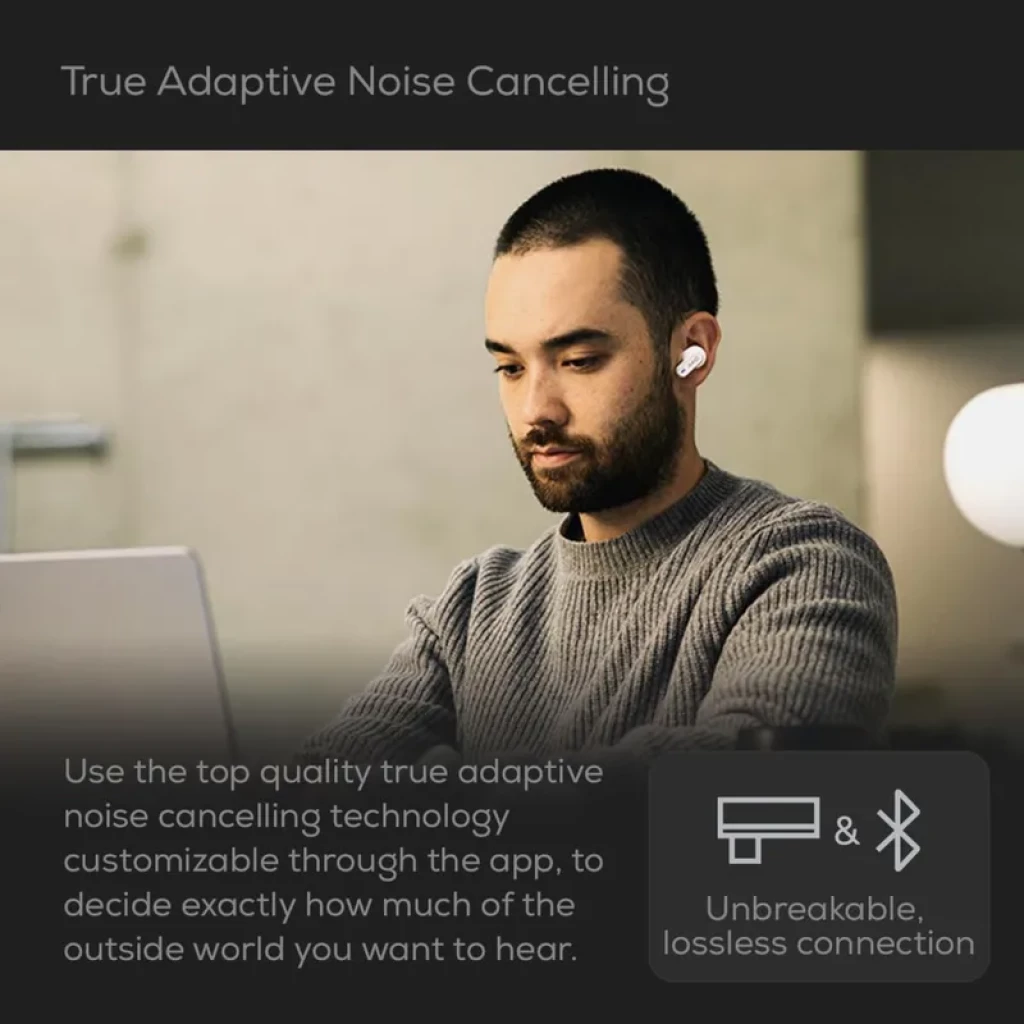 True Adaptive Noise Cancelling

Use the top quality true adaptive noise cancelling technology customizable through the app, to decide exactly how much of the outside world you want to hear.

&

Unbreakable, lossless connection